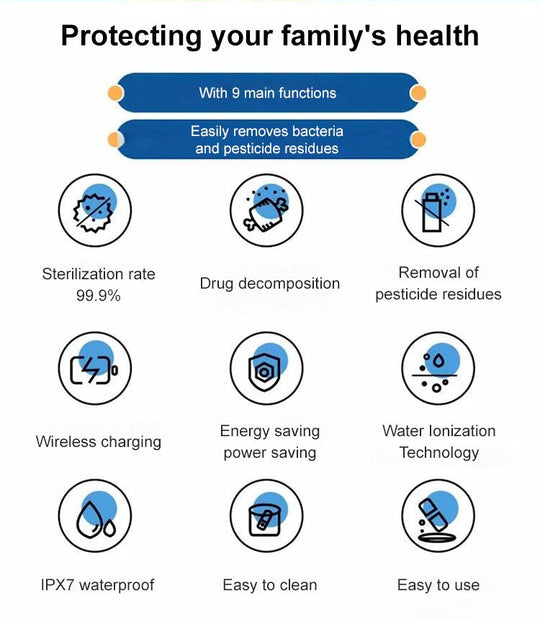 Protecting your family's health

With 9 main functions

Easily removes bacteria and pesticide residues

Sterilization rate 99.9%

Drug decomposition

Removal of pesticide residues

Wireless charging

Energy saving power saving

Water Ionization Technology

IPX7 waterproof

Easy to clean

Easy to use